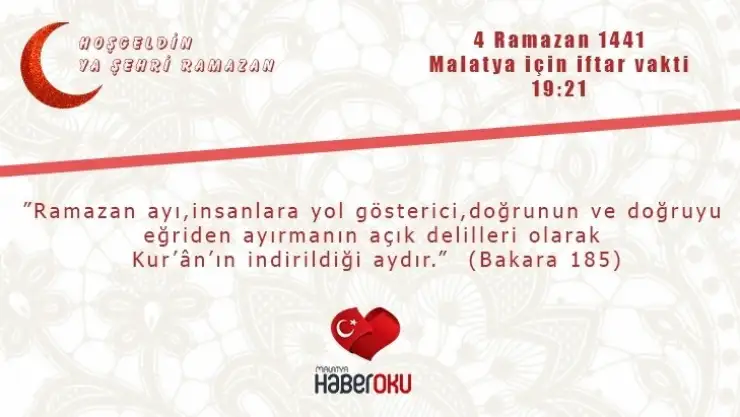 HOŞGELDİN
YA ŞEHRİ RAMAZAN

4 Ramazan 1441
Malatya için iftar vakti
19:21

"Ramazan ayı,insanlara yol gösterici,doğrunun ve doğruyu eğriden ayırmanın açık delilleri olarak Kur'ân'ın indirildiği aydır." (Bakara 185)

MALATYA
HABEROKU